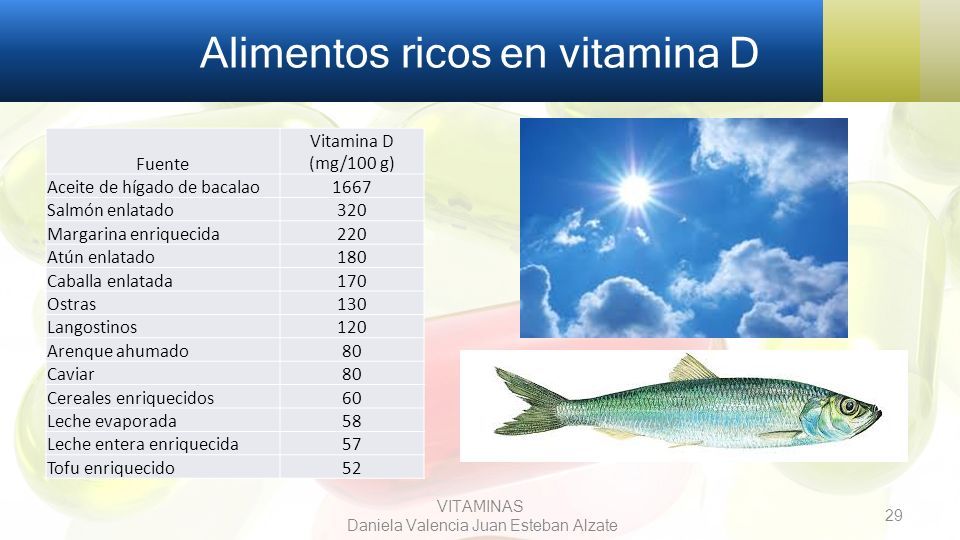 Alimentos ricos en vitamina D

| Fuente | Vitamina D (mg/100 g) |
|---|---|
| Aceite de hígado de bacalao | 1667 |
| Salmón enlatado | 320 |
| Margarina enriquecida | 220 |
| Atún enlatado | 180 |
| Caballa enlatada | 170 |
| Ostras | 130 |
| Langostinos | 120 |
| Arenque ahumado | 80 |
| Caviar | 80 |
| Cereales enriquecidos | 60 |
| Leche evaporada | 58 |
| Leche entera enriquecida | 57 |
| Tofu enriquecido | 52 |

VITAMINAS
Daniela Valencia Juan Esteban Alzate

29